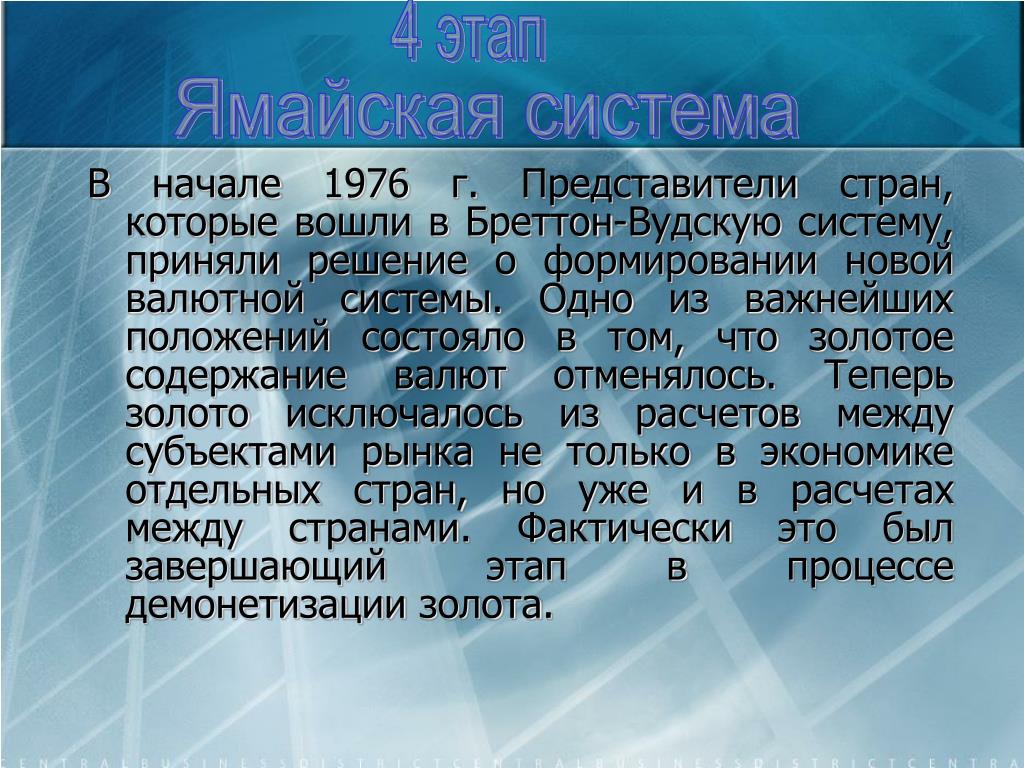 4 этап
Ямайская система

В начале 1976 г. Представители стран, которые вошли в Бреттон-Вудскую систему, приняли решение о формировании новой валютной системы. Одно из важнейших положений состояло в том, что золотое содержание валют отменялось. Теперь золото исключалось из расчетов между субъектами рынка не только в экономике отдельных стран, но уже и в расчетах между странами. Фактически это был завершающий этап в процессе демонетизации золота.

CENTRALBUSINESSDISTRICTCENTRALBUSINESSDISTRICTCENTRA